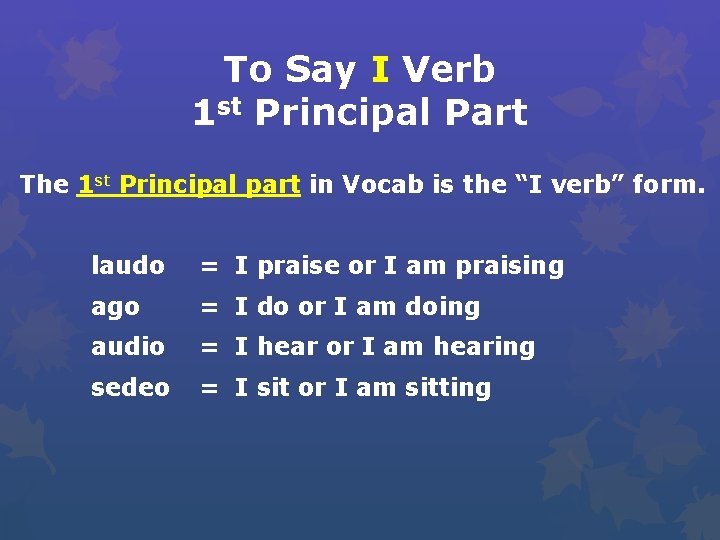 To Say I Verb
1st Principal Part

The 1st Principal part in Vocab is the “I verb” form.

laudo = I praise or I am praising
ago = I do or I am doing
audio = I hear or I am hearing
sedeo = I sit or I am sitting